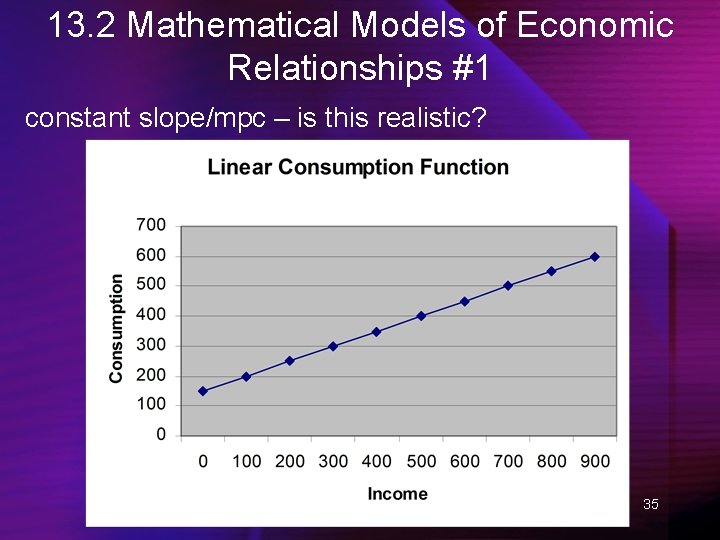 13.2 Mathematical Models of Economic Relationships #1

constant slope/mpc – is this realistic?

Linear Consumption Function

Consumption

700
600
500
400
300
200
100
0

0 100 200 300 400 500 600 700 800 900

Income

35